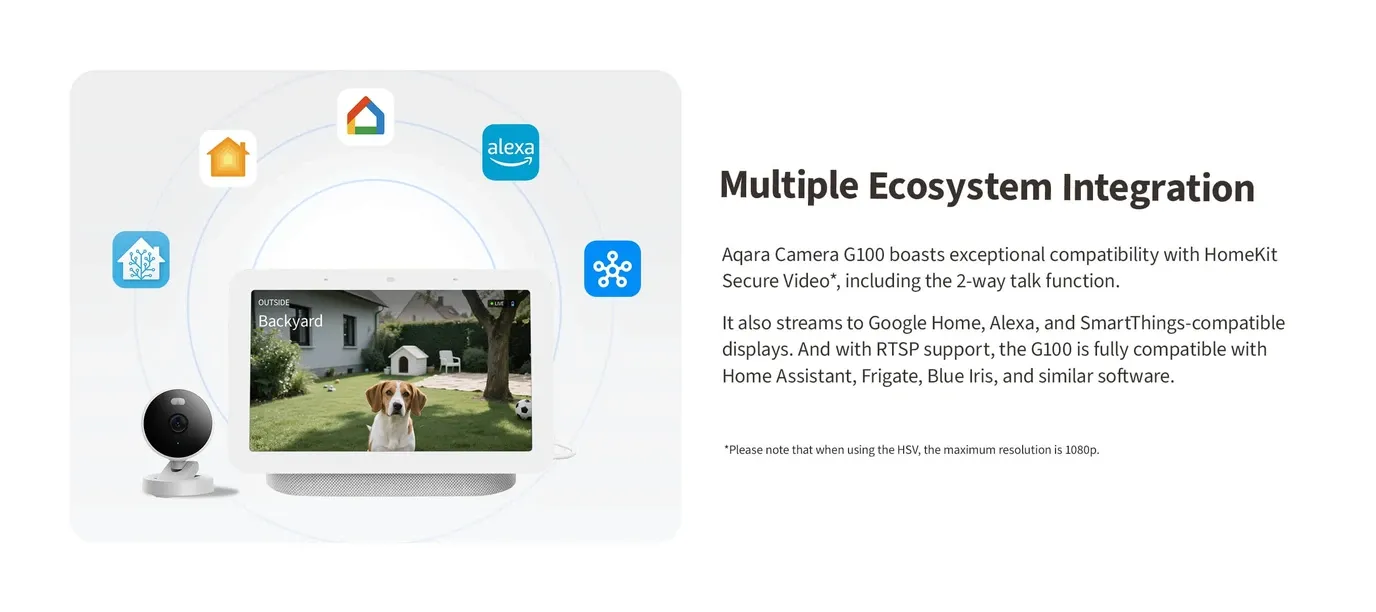 alexa

OUTSIDE
Backyard
LIVE

Multiple Ecosystem Integration

Aqara Camera G100 boasts exceptional compatibility with HomeKit Secure Video*, including the 2-way talk function.

It also streams to Google Home, Alexa, and SmartThings-compatible displays. And with RTSP support, the G100 is fully compatible with Home Assistant, Frigate, Blue Iris, and similar software.

*Please note that when using the HSV, the maximum resolution is 1080p.